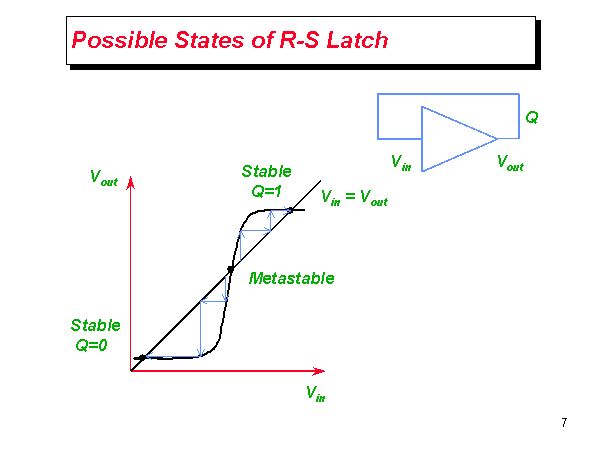 Possible States of R-S Latch

Q

$V_{in}$

$V_{out}$

$V_{out}$

Stable
Q=1

$V_{in} = V_{out}$

Metastable

Stable
Q=0

$V_{in}$

7